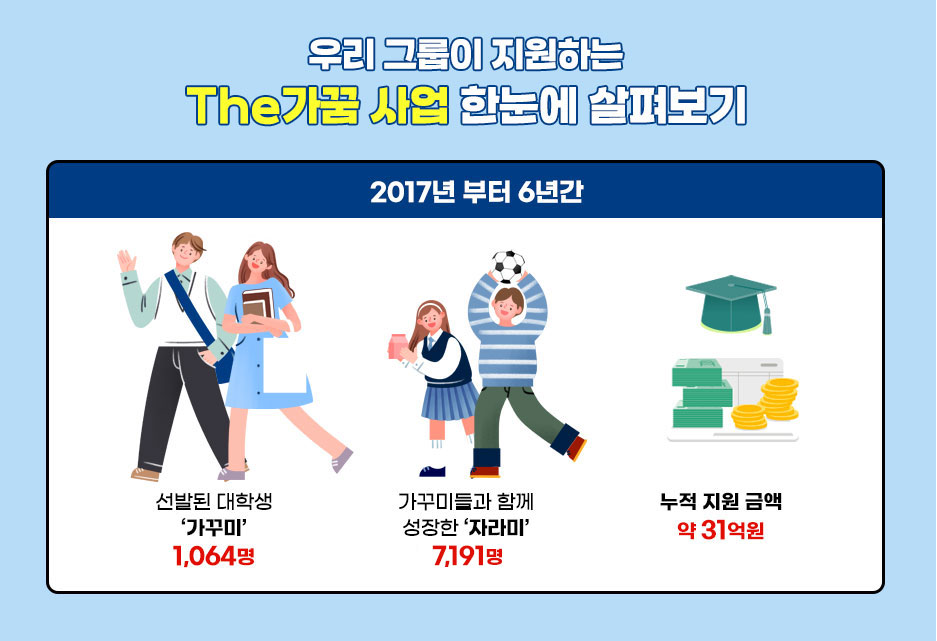 우리 그룹이 지원하는
The가꿈 사업 한눈에 살펴보기

2017년 부터 6년간

선발된 대학생
'가꾸미'
1,064명

가꾸미들과 함께
성장한 '자라미'
7,191명

누적 지원 금액
약 31억원